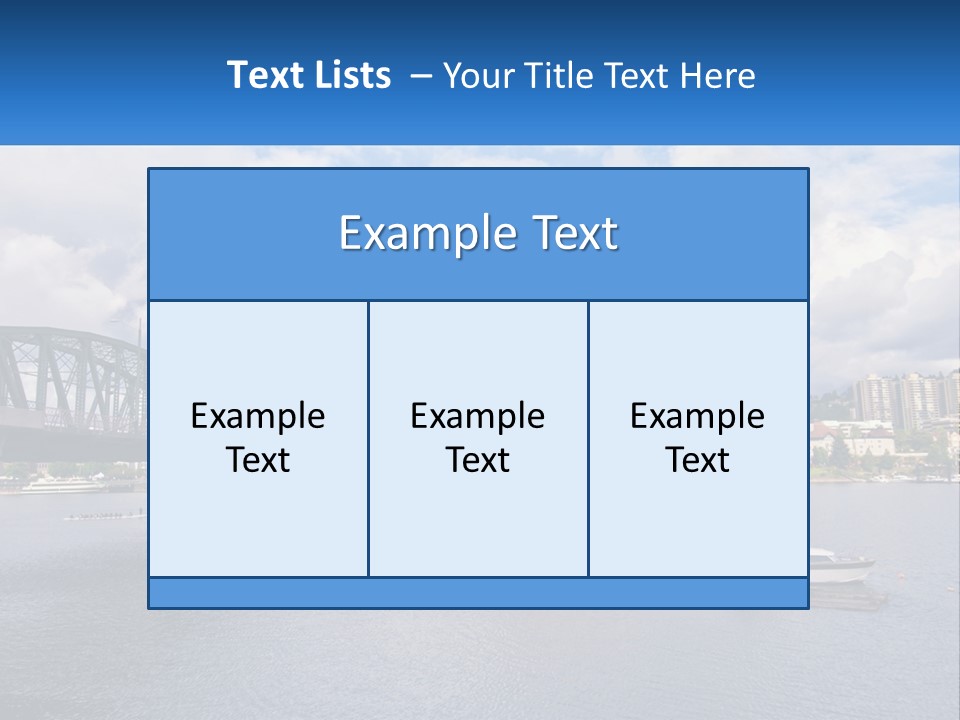 Text Lists – Your Title Text Here

Example Text

Example Text

Example Text

Example Text